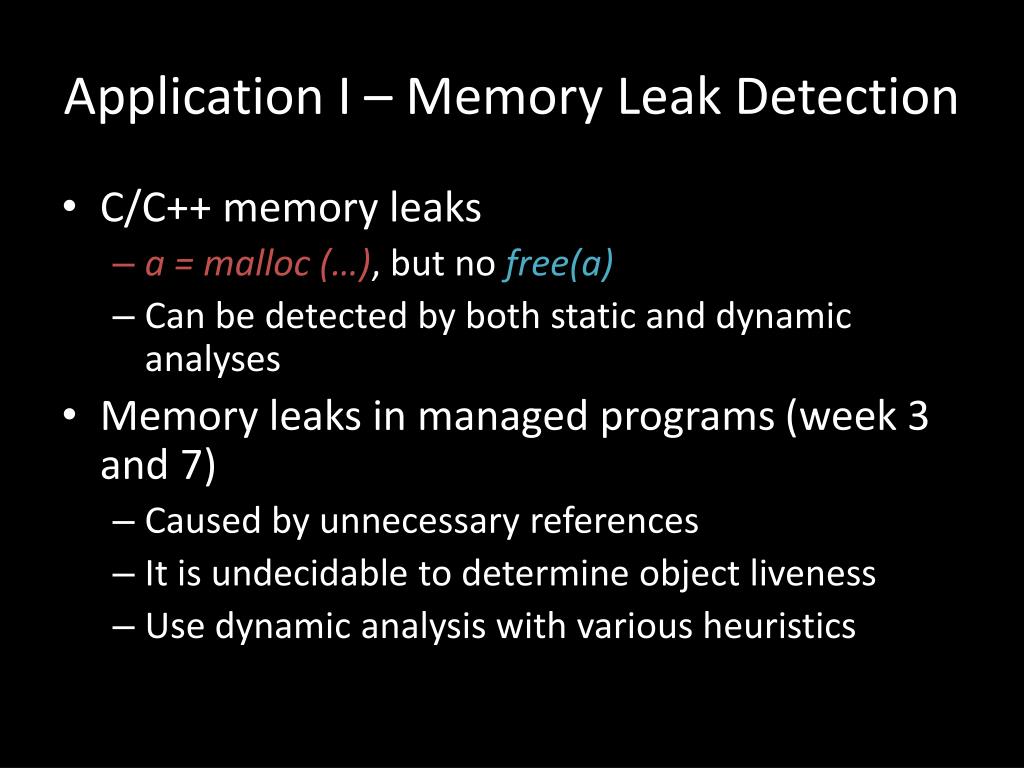 Application I – Memory Leak Detection

• C/C++ memory leaks
– a = malloc (…), but no free(a)
– Can be detected by both static and dynamic analyses
• Memory leaks in managed programs (week 3 and 7)
– Caused by unnecessary references
– It is undecidable to determine object liveness
– Use dynamic analysis with various heuristics